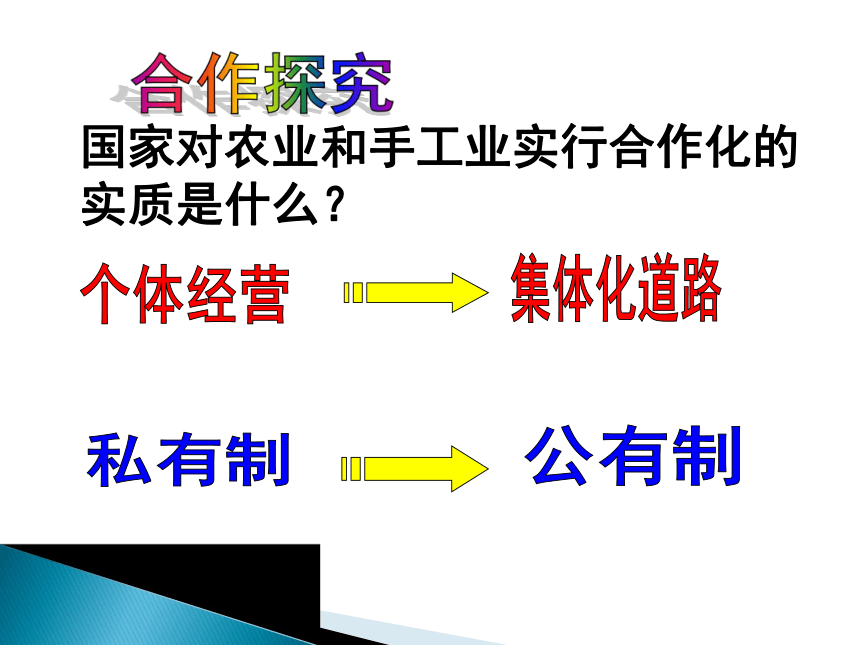 合作探究

国家对农业和手工业实行合作化的实质是什么？

个体经营 集体化道路

私有制 公有制